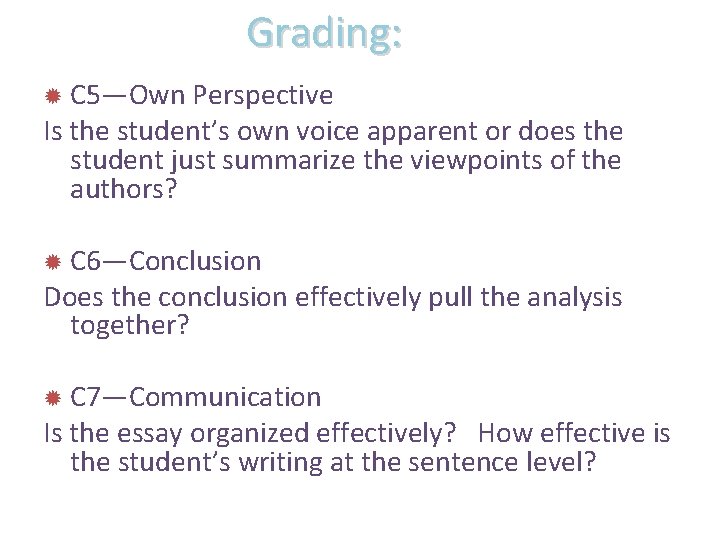 Grading:

C5—Own Perspective

Is the student's own voice apparent or does the student just summarize the viewpoints of the authors?

C6—Conclusion

Does the conclusion effectively pull the analysis together?

C7—Communication

Is the essay organized effectively? How effective is the student's writing at the sentence level?